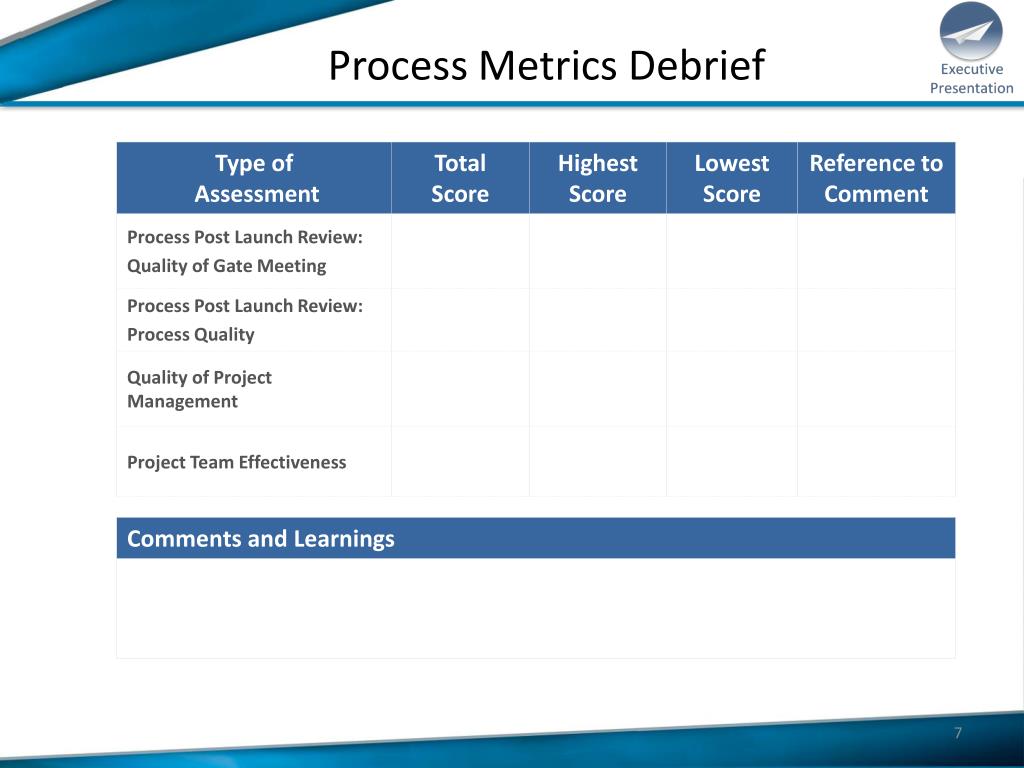 Process Metrics Debrief

Executive Presentation

| Type of Assessment | Total Score | Highest Score | Lowest Score | Reference to Comment |
|---|---|---|---|---|
| Process Post Launch Review: Quality of Gate Meeting | | | | |
| Process Post Launch Review: Process Quality | | | | |
| Quality of Project Management | | | | |
| Project Team Effectiveness | | | | |

| Comments and Learnings |
|---|
| |

7